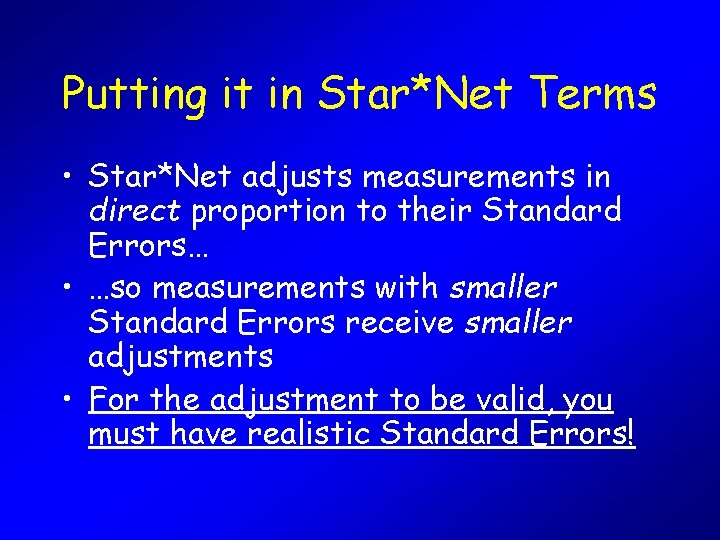 Putting it in Star*Net Terms

• Star*Net adjusts measurements in direct proportion to their Standard Errors…

• …so measurements with smaller Standard Errors receive smaller adjustments

• For the adjustment to be valid, you must have realistic Standard Errors!